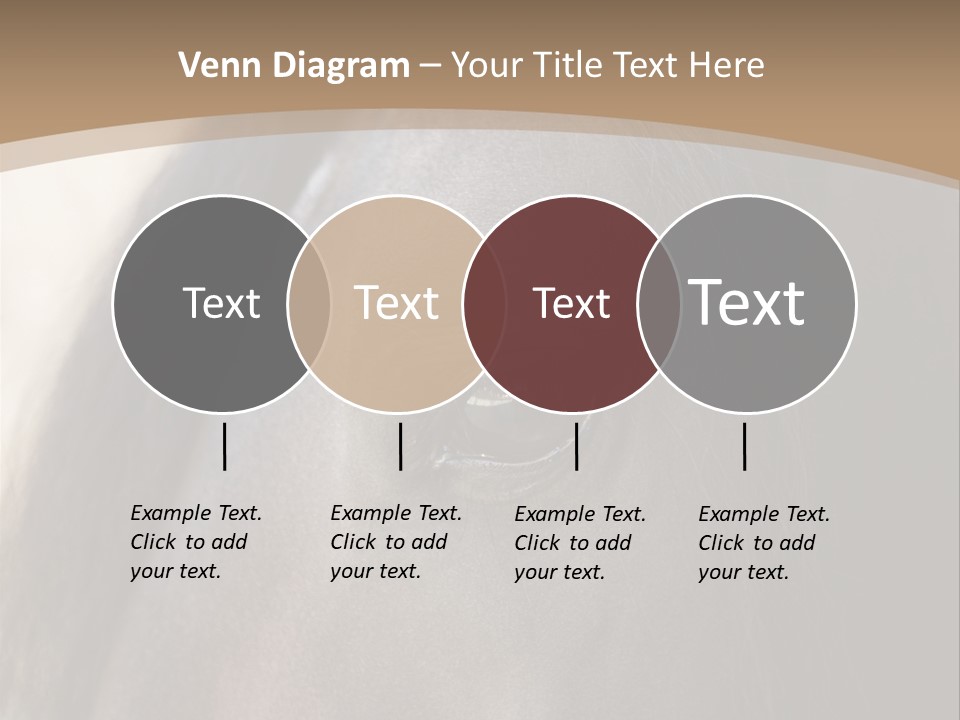 Venn Diagram – Your Title Text Here

Text

Text

Text

Text

Example Text. Click to add your text.

Example Text. Click to add your text.

Example Text. Click to add your text.

Example Text. Click to add your text.